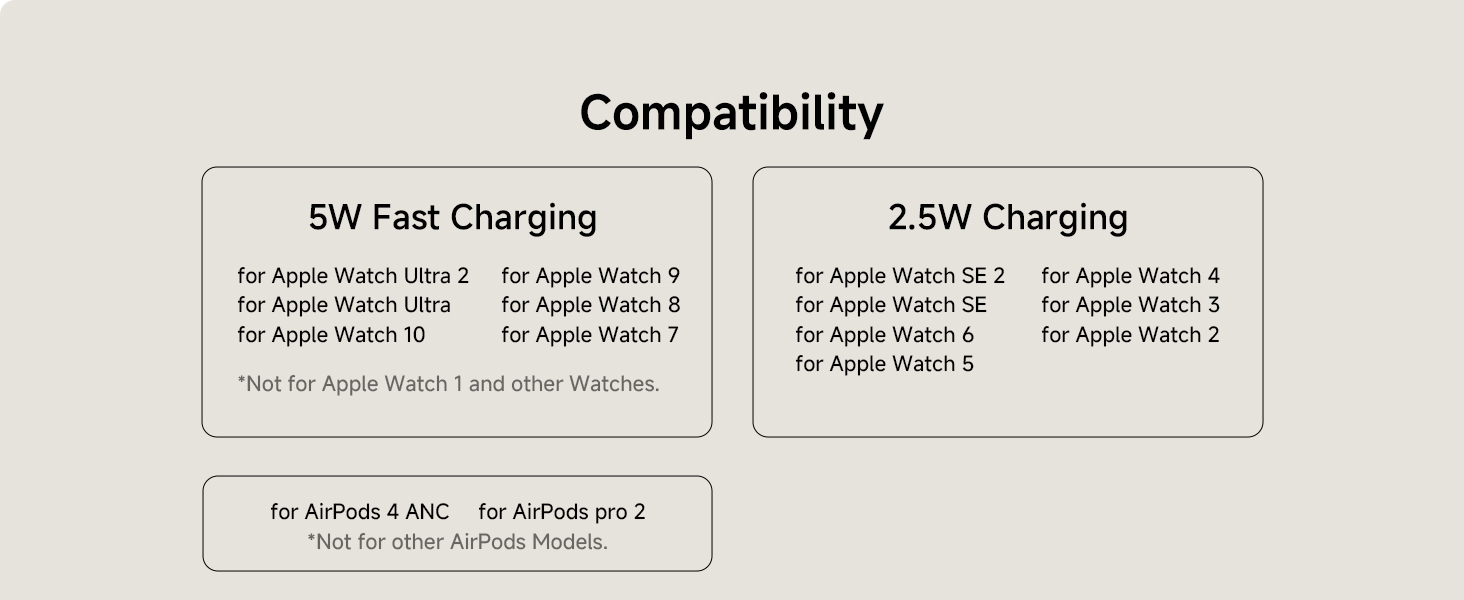 Compatibility

5W Fast Charging

for Apple Watch Ultra 2
for Apple Watch Ultra
for Apple Watch 10

for Apple Watch 9
for Apple Watch 8
for Apple Watch 7

*Not for Apple Watch 1 and other Watches.

2.5W Charging

for Apple Watch SE 2
for Apple Watch SE
for Apple Watch 6
for Apple Watch 5

for Apple Watch 4
for Apple Watch 3
for Apple Watch 2

for AirPods 4 ANC for AirPods pro 2
*Not for other AirPods Models.